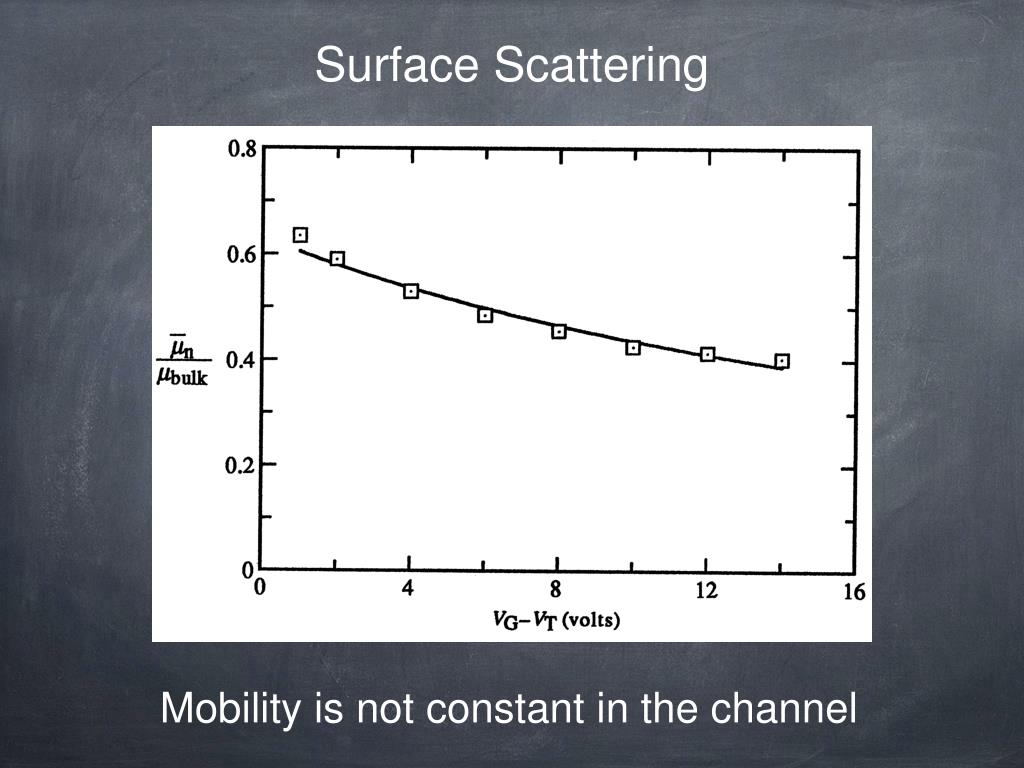 Surface Scattering

0.8
0.6
0.4
0.2
0

$\frac{\bar{\mu}_n}{\mu_{bulk}}$

0
4
8
12
16

$V_G - V_T$ (volts)

Mobility is not constant in the channel